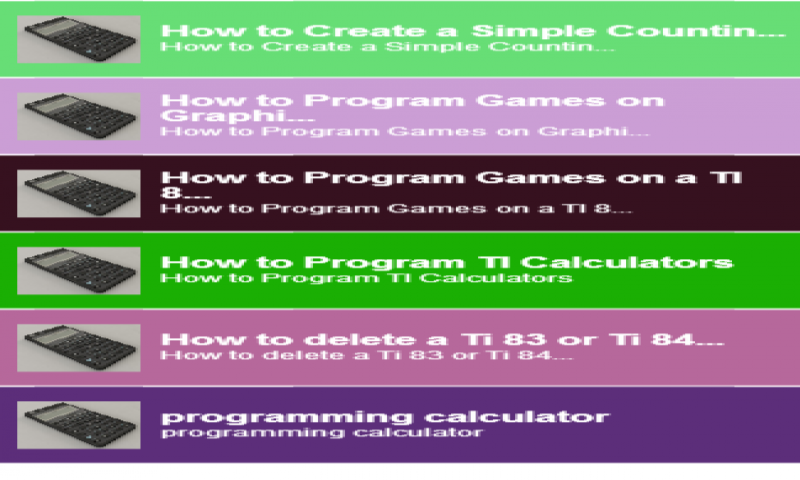 How to Create a Simple Countin...
How to Create a Simple Countin...

How to Program Games on Graphi...
How to Program Games on Graphi...

How to Program Games on a TI 8...
How to Program Games on a TI 8...

How to Program TI Calculators
How to Program TI Calculators

How to delete a Ti 83 or Ti 84...
How to delete a Ti 83 or Ti 84...

programming calculator
programming calculator